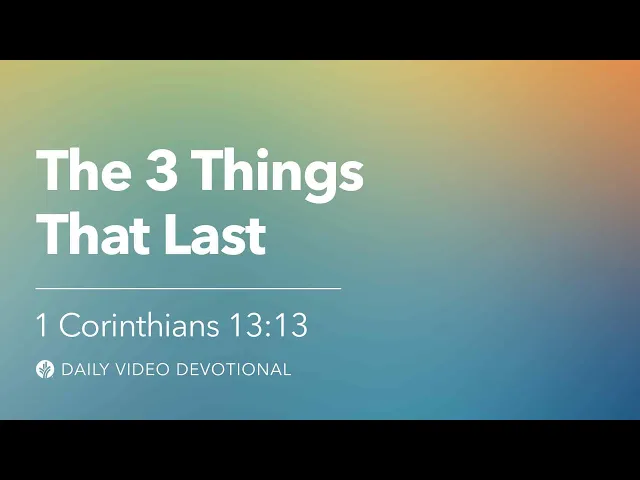 The 3 Things That Last

1 Corinthians 13:13

DAILY VIDEO DEVOTIONAL